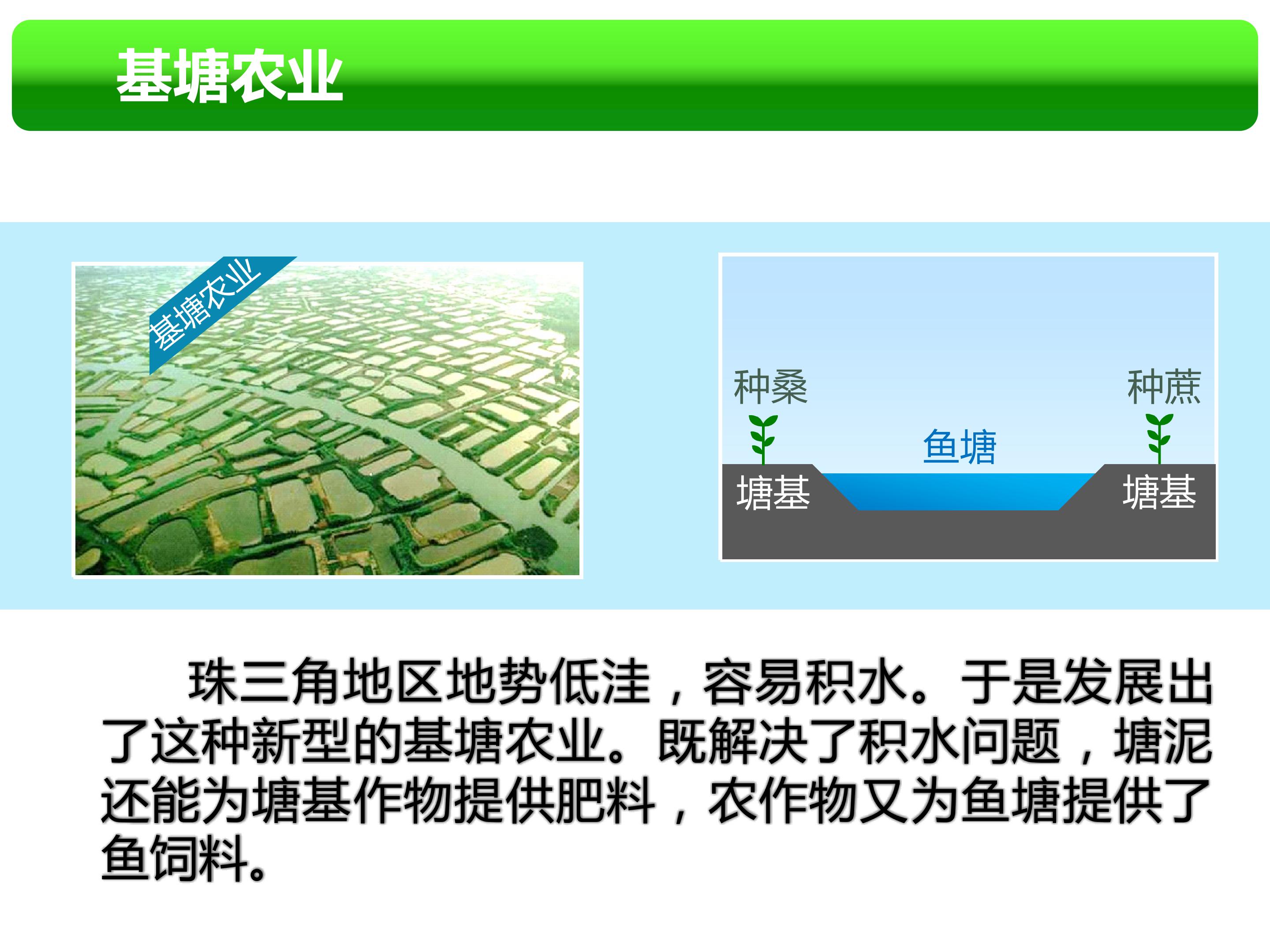 基塘农业

基塘农业

种桑

种蔗

鱼塘

塘基

塘基

珠三角地区地势低洼，容易积水。于是发展出了这种新型的基塘农业。既解决了积水问题，塘泥还能为塘基作物提供肥料，农作物又为鱼塘提供了鱼饲料。